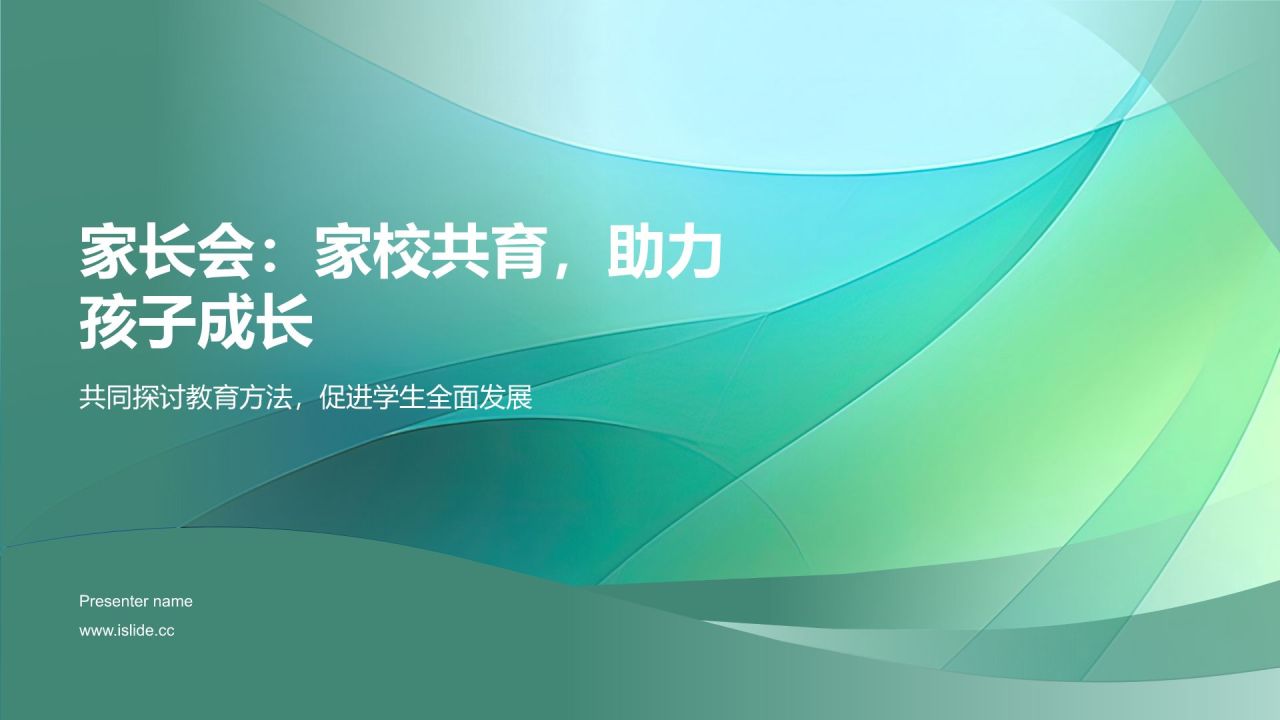 家长会：家校共育，助力孩子成长

共同探讨教育方法，促进学生全面发展

Presenter name

www.islide.cc